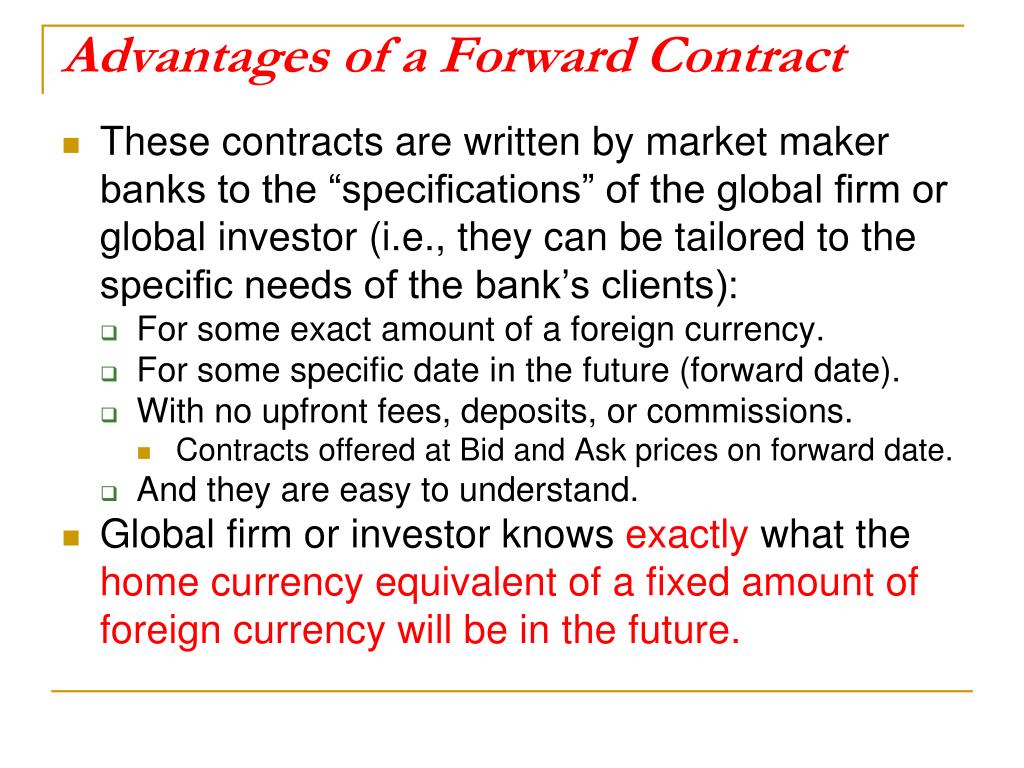 Advantages of a Forward Contract

These contracts are written by market maker banks to the “specifications” of the global firm or global investor (i.e., they can be tailored to the specific needs of the bank’s clients):

For some exact amount of a foreign currency.

For some specific date in the future (forward date).

With no upfront fees, deposits, or commissions.

Contracts offered at Bid and Ask prices on forward date.

And they are easy to understand.

Global firm or investor knows exactly what the home currency equivalent of a fixed amount of foreign currency will be in the future.